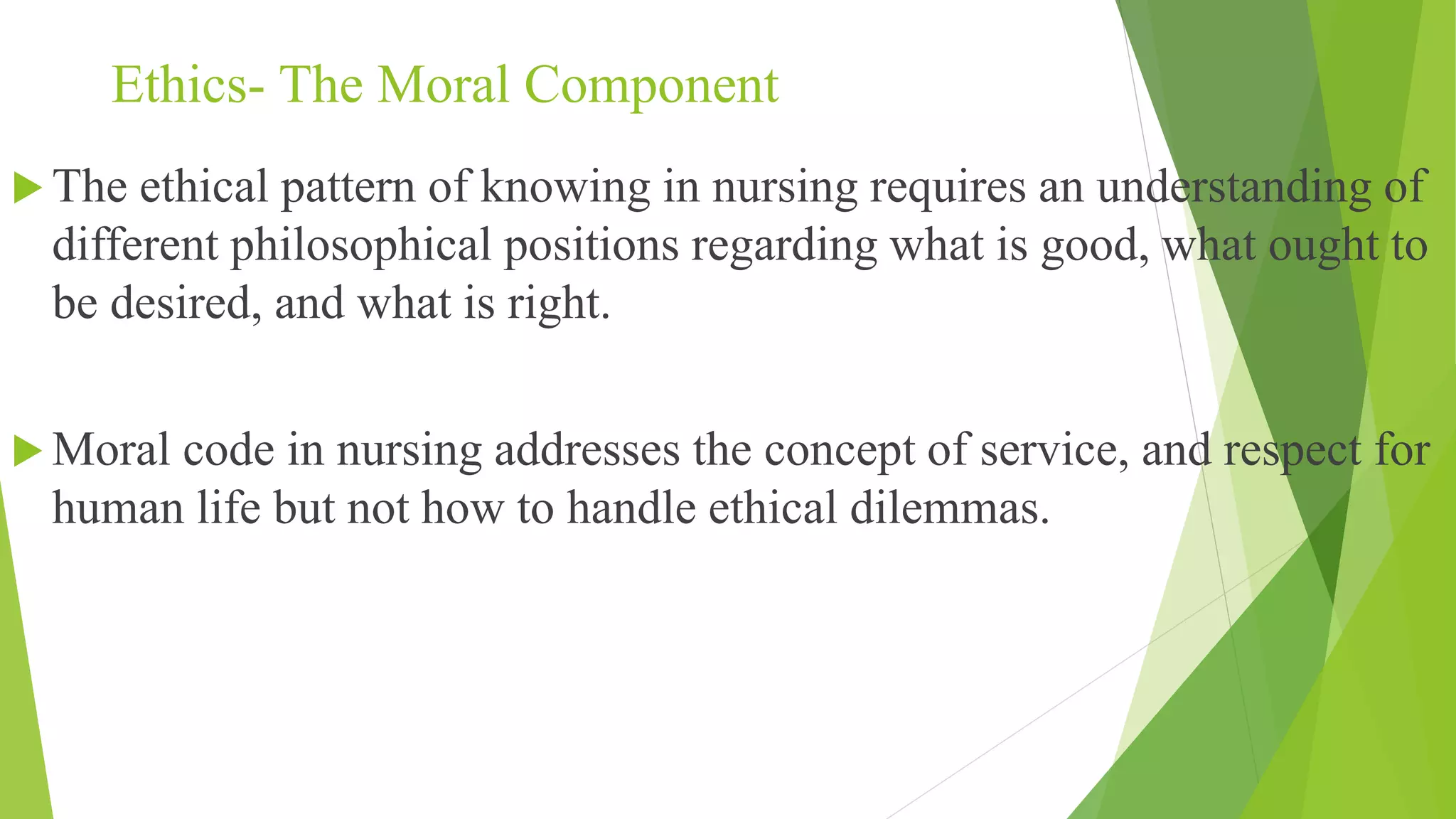 Ethics- The Moral Component

The ethical pattern of knowing in nursing requires an understanding of different philosophical positions regarding what is good, what ought to be desired, and what is right.

Moral code in nursing addresses the concept of service, and respect for human life but not how to handle ethical dilemmas.